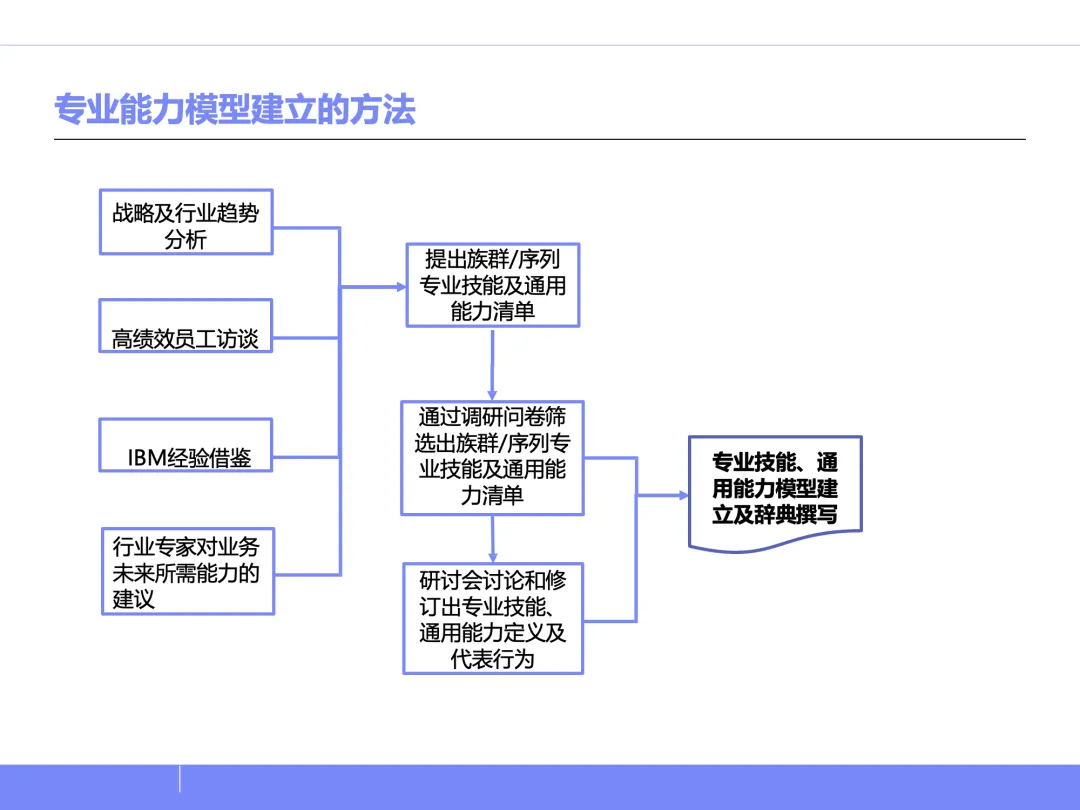 专业能力模型建立的方法

战略及行业趋势分析

高绩效员工访谈

IBM经验借鉴

行业专家对业务未来所需能力的建议

提出族群/序列专业技能及通用能力清单

通过调研问卷筛选出族群/序列专业技能及通用能力清单

研讨会讨论和修订出专业技能、通用能力定义及代表行为

专业技能、通用能力模型建立及辞典撰写